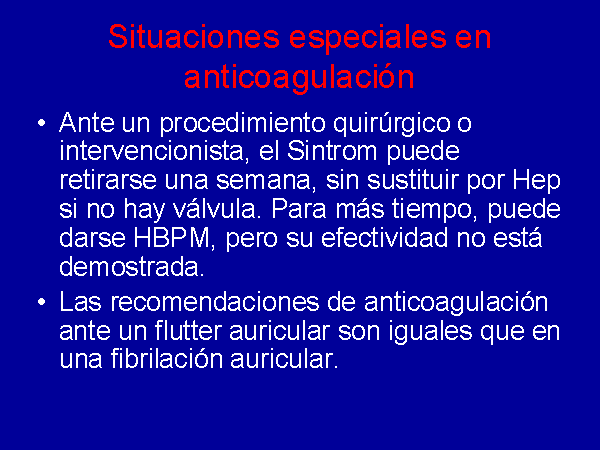 Situaciones especiales en anticoagulación

• Ante un procedimiento quirúrgico o intervencionista, el Sintrom puede retirarse una semana, sin sustituir por Hep si no hay válvula. Para más tiempo, puede darse HBPM, pero su efectividad no está demostrada.

• Las recomendaciones de anticoagulación ante un flutter auricular son iguales que en una fibrilación auricular.